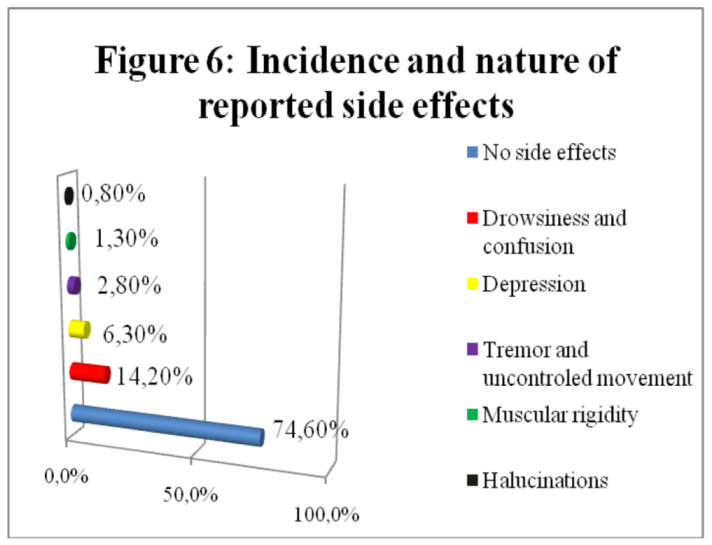 Figure 6: Incidence and nature of reported side effects

0,80%

1,30%

2,80%

6,30%

14,20%

74,60%

0,0%

50,0%

100,0%

No side effects

Drowsiness and confusion

Depression

Tremor and uncontroled movement

Muscular rigidity

Halucinations